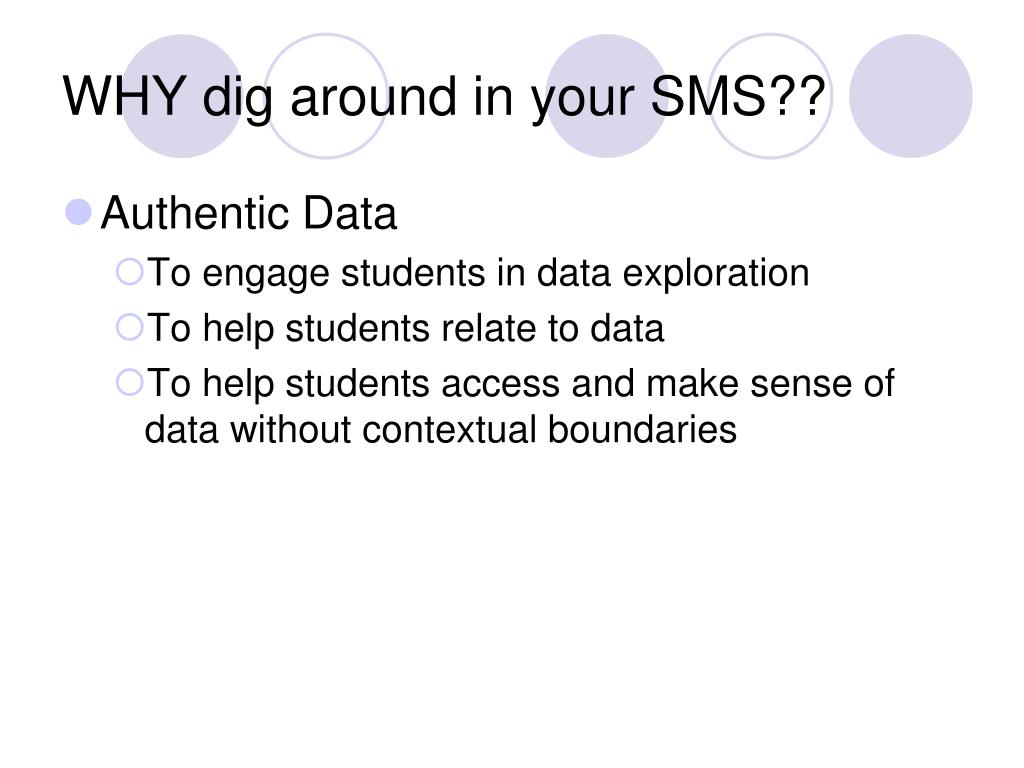 WHY dig around in your SMS??

Authentic Data

To engage students in data exploration

To help students relate to data

To help students access and make sense of data without contextual boundaries